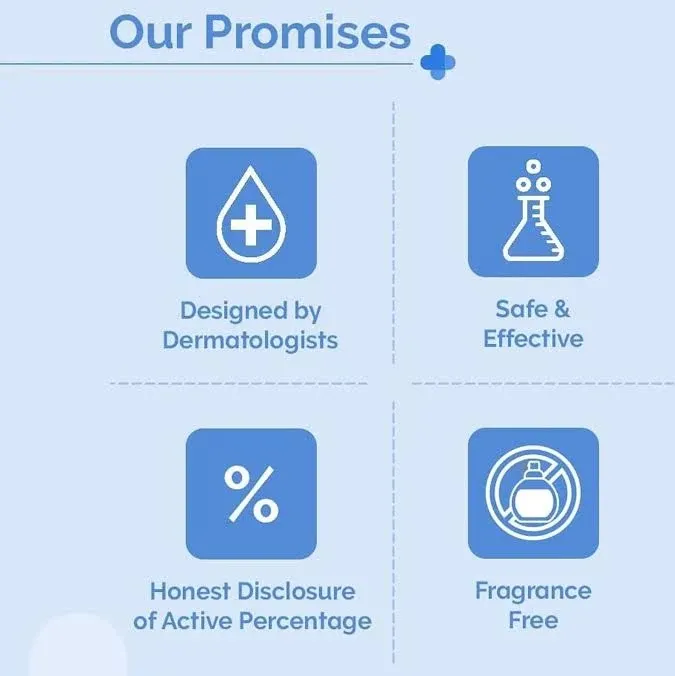 Our Promises

Designed by Dermatologists

Safe & Effective

%

Honest Disclosure of Active Percentage

Fragrance Free